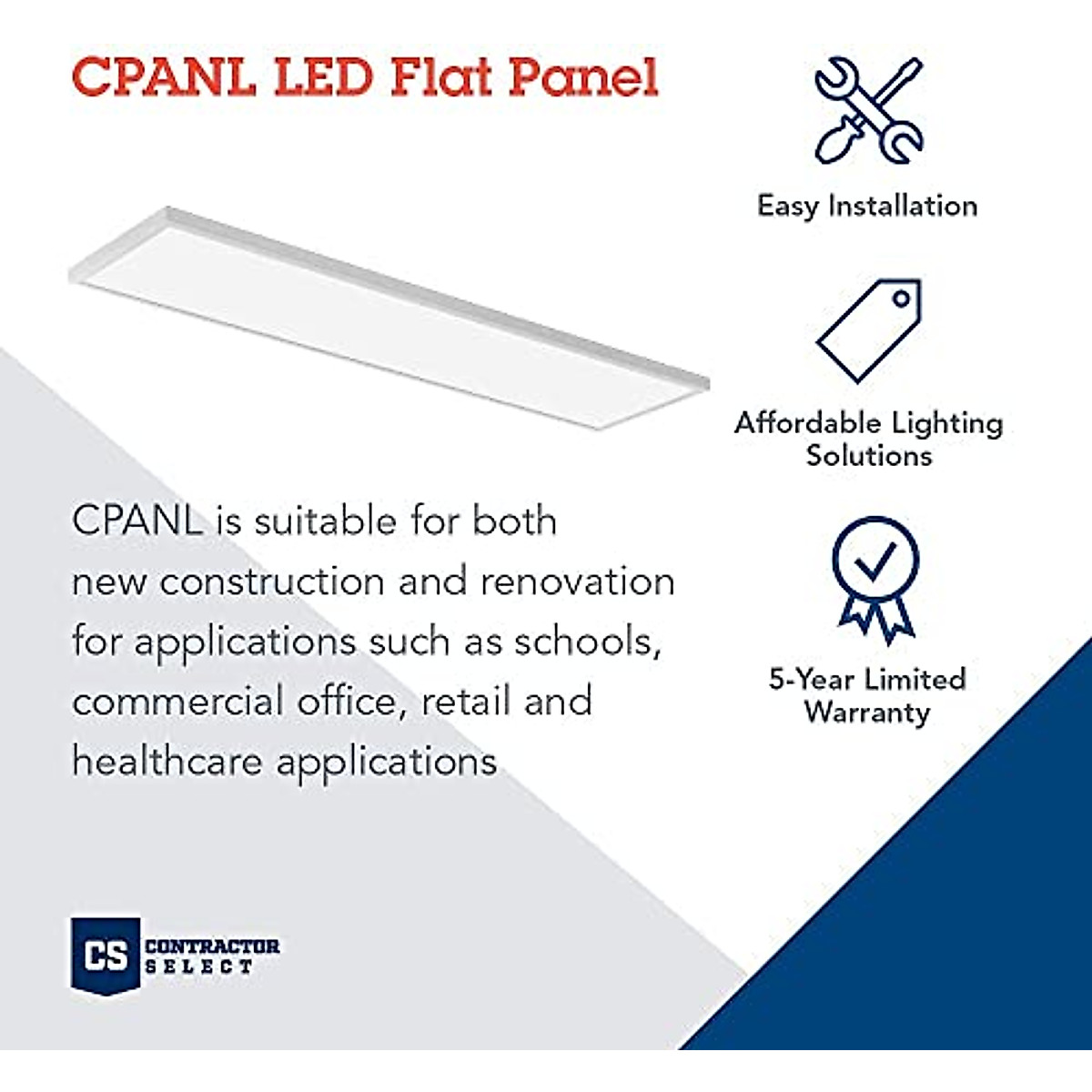 CPANL LED Flat Panel

CPANL is suitable for both new construction and renovation for applications such as schools, commercial office, retail and healthcare applications

Easy Installation

Affordable Lighting Solutions

5-Year Limited Warranty

CS CONTRACTOR SELECT